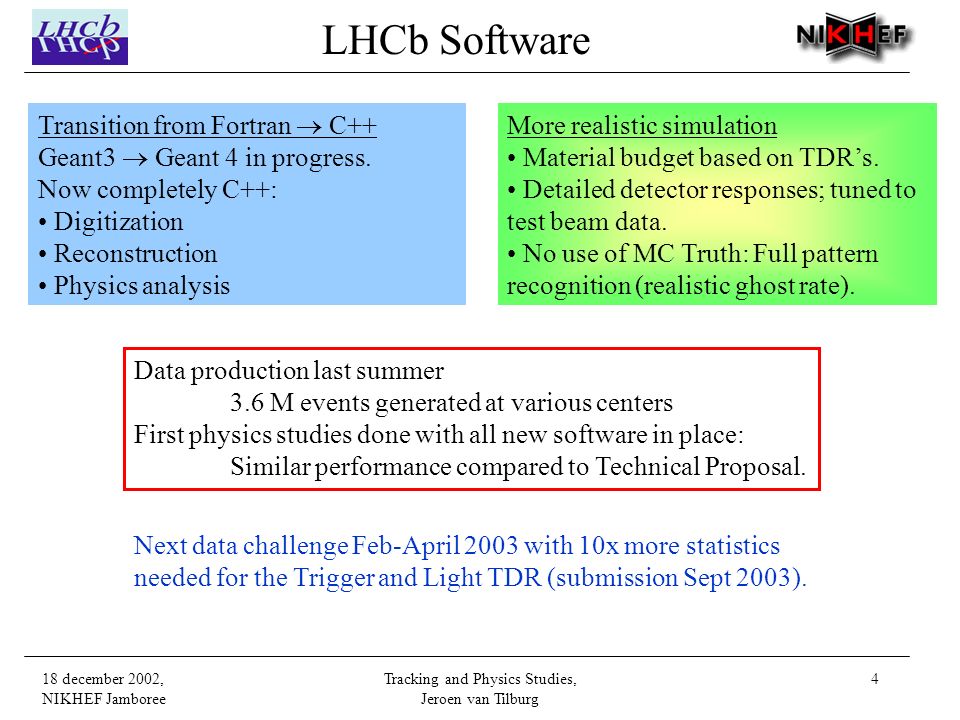 LHCb

LHCb Software

NIKHEF

Transition from Fortran $\rightarrow$ C++
Geant3 $\rightarrow$ Geant 4 in progress.
Now completely C++:
• Digitization
• Reconstruction
• Physics analysis

More realistic simulation
• Material budget based on TDR's.
• Detailed detector responses; tuned to test beam data.
• No use of MC Truth: Full pattern recognition (realistic ghost rate).

Data production last summer
3.6 M events generated at various centers
First physics studies done with all new software in place:
Similar performance compared to Technical Proposal.

Next data challenge Feb-April 2003 with 10x more statistics needed for the Trigger and Light TDR (submission Sept 2003).

18 december 2002,
NIKHEF Jamboree

Tracking and Physics Studies,
Jeroen van Tilburg

4